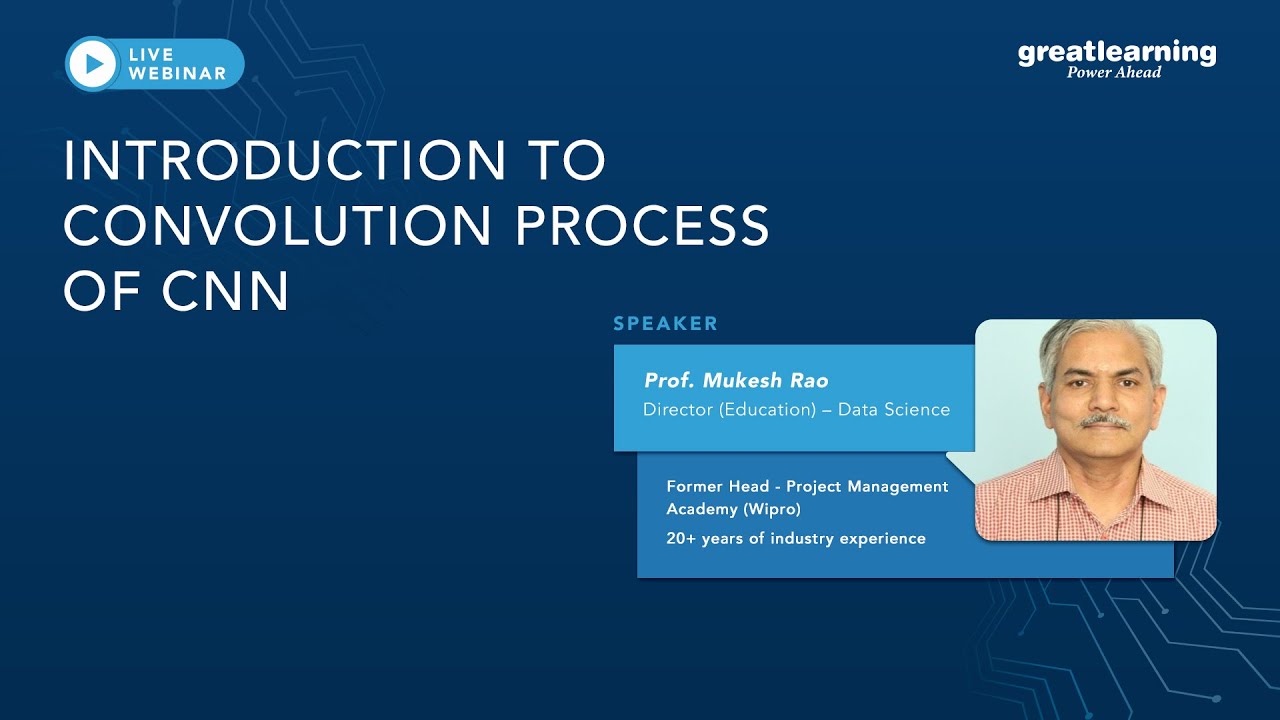 LIVE WEBINAR

greatlearning
Power Ahead

INTRODUCTION TO CONVOLUTION PROCESS OF CNN

SPEAKER

Prof. Mukesh Rao
Director (Education) – Data Science

Former Head - Project Management Academy (Wipro)

20+ years of industry experience